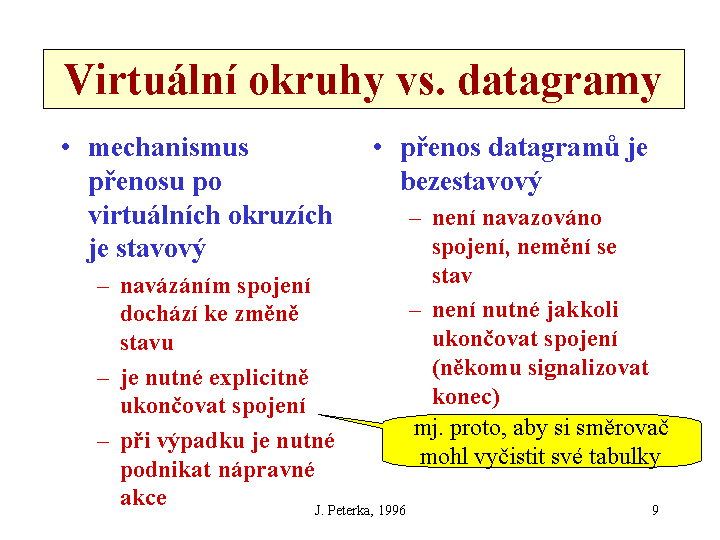 Virtuální okruhy vs. datagramy

• mechanismus přenosu po virtuálních okruzích je stavový
– navázáním spojení dochází ke změně stavu
– je nutné explicitně ukončovat spojení
– při výpadku je nutné podnikat nápravné akce

• přenos datagramů je bezestavový
– není navazováno spojení, nemění se stav
– není nutné jakkoli ukončovat spojení (někomu signalizovat konec)

mj. proto, aby si směrovač mohl vyčistit své tabulky

J. Peterka, 1996

9